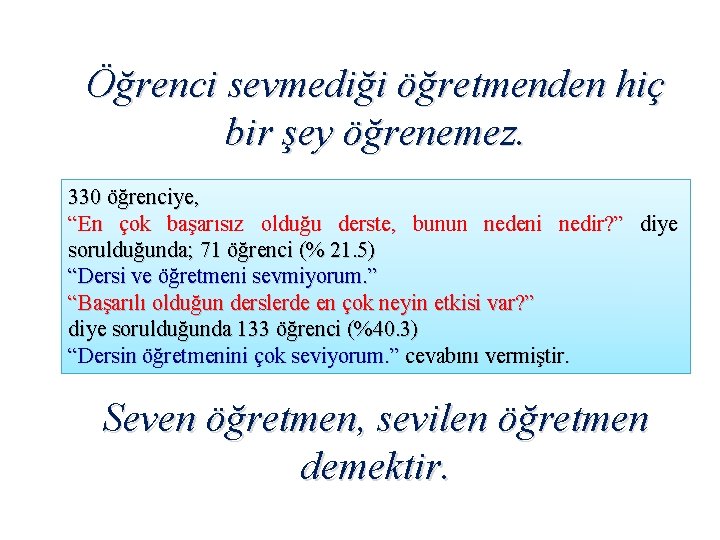 Öğrenci sevmediği öğretmenden hiç bir şey öğrenemez.

330 öğrenciye,
“En çok başarısız olduğu derste, bunun nedeni nedir?” diye sorulduğunda; 71 öğrenci (% 21.5)
“Dersi ve öğretmeni sevmiyorum.”
“Başarılı olduğun derslerde en çok neyin etkisi var?”
diye sorulduğunda 133 öğrenci (%40.3)
“Dersin öğretmenini çok seviyorum.” cevabını vermiştir.

Seven öğretmen, sevilen öğretmen demektir.